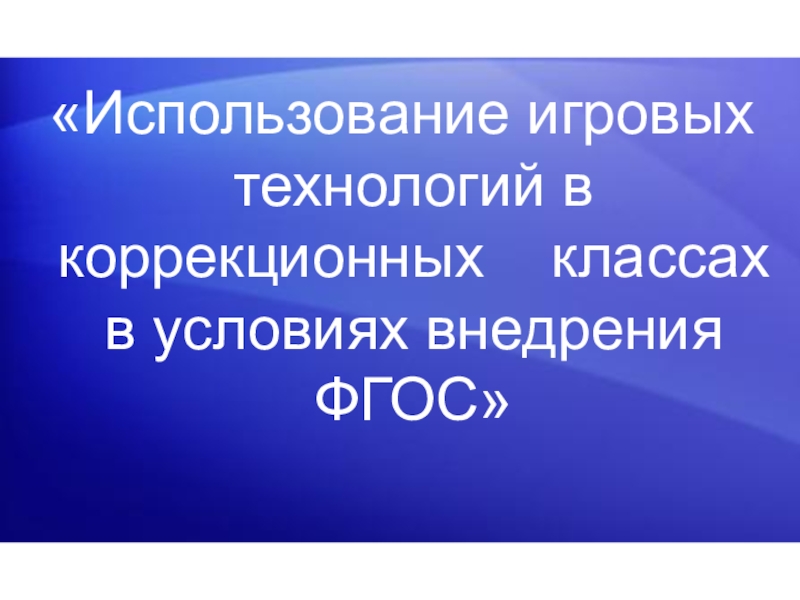 «Использование игровых технологий в коррекционных классах в условиях внедрения ФГОС»